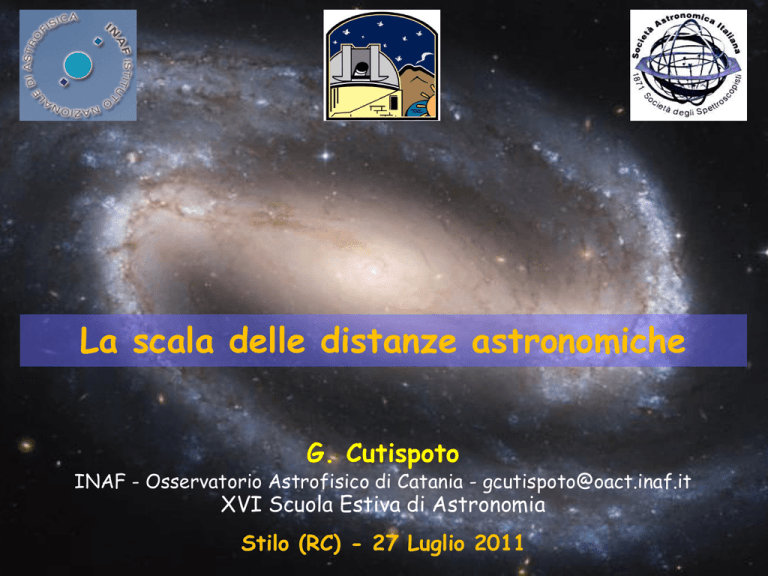 INAF ISTITUTO NAZIONALE DI ASTROFISICA

Società Astronomica Italiana
1871 Società degli Spettroscopisti

La scala delle distanze astronomiche

G. Cutispoto
INAF - Osservatorio Astrofisico di Catania - gcutispoto@oact.inaf.it
XVI Scuola Estiva di Astronomia

Stilo (RC) - 27 Luglio 2011